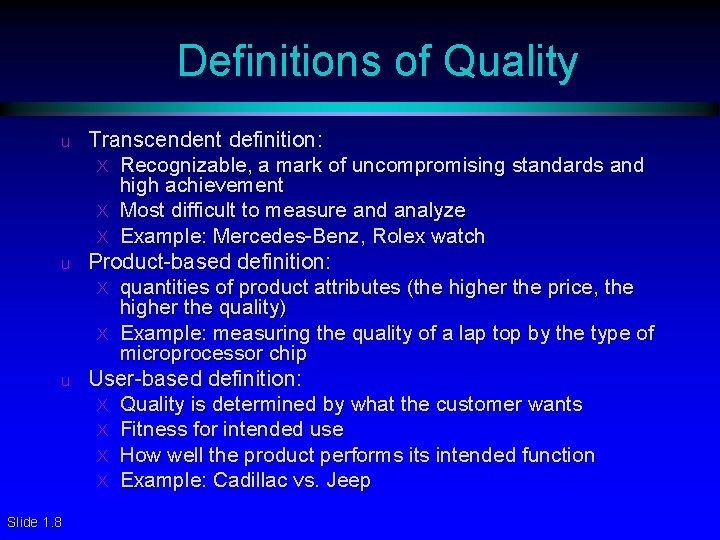 Definitions of Quality

u Transcendent definition:
X Recognizable, a mark of uncompromising standards and high achievement
X Most difficult to measure and analyze
X Example: Mercedes-Benz, Rolex watch
u Product-based definition:
X quantities of product attributes (the higher the price, the higher the quality)
X Example: measuring the quality of a lap top by the type of microprocessor chip
u User-based definition:
X Quality is determined by what the customer wants
X Fitness for intended use
X How well the product performs its intended function
X Example: Cadillac vs. Jeep

Slide 1.8